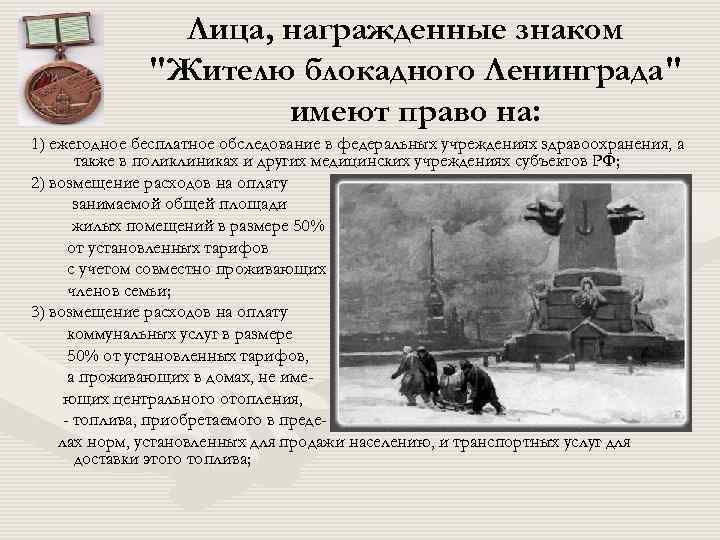 Лица, награжденные знаком "Жителю блокадного Ленинграда" имеют право на:

1) ежегодное бесплатное обследование в федеральных учреждениях здравоохранения, а также в поликлиниках и других медицинских учреждениях субъектов РФ;

2) возмещение расходов на оплату занимаемой общей площади жилых помещений в размере 50% от установленных тарифов с учетом совместно проживающих членов семьи;

3) возмещение расходов на оплату коммунальных услуг в размере 50% от установленных тарифов, а проживающих в домах, не имеющих центрального отопления, - топлива, приобретаемого в пределах норм, установленных для продажи населению, и транспортных услуг для доставки этого топлива;